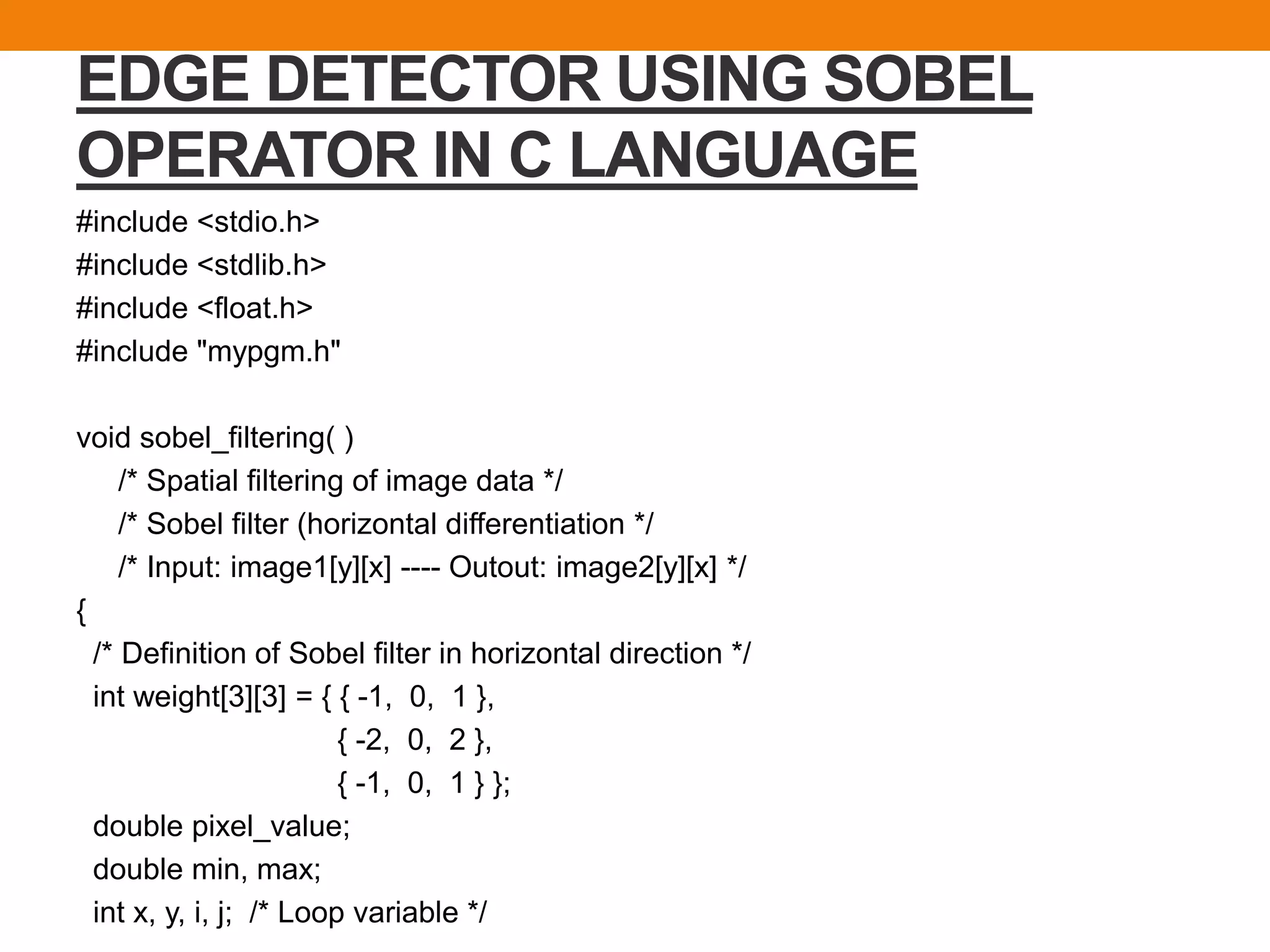 EDGE DETECTOR USING SOBEL OPERATOR IN C LANGUAGE

#include <stdio.h>
#include <stdlib.h>
#include <float.h>
#include "mypgm.h"

void sobel_filtering( )
/* Spatial filtering of image data */
/* Sobel filter (horizontal differentiation */
/* Input: image1[y][x] ---- Outout: image2[y][x] */
{
/* Definition of Sobel filter in horizontal direction */
int weight[3][3] = { { -1, 0, 1 },
{ -2, 0, 2 },
{ -1, 0, 1 } };
double pixel_value;
double min, max;
int x, y, i, j; /* Loop variable */